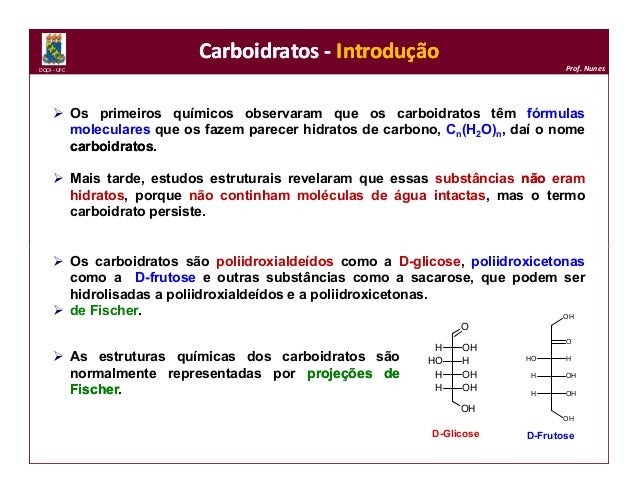 DQOI - UFC

Carboidratos - Introdução

Prof. Nunes

➢ Os primeiros químicos observaram que os carboidratos têm fórmulas moleculares que os fazem parecer hidratos de carbono, $C_n(H_2O)_n$, daí o nome carboidratos.

➢ Mais tarde, estudos estruturais revelaram que essas substâncias não eram hidratos, porque não continham moléculas de água intactas, mas o termo carboidrato persiste.

➢ Os carboidratos são poliidroxialdeídos como a D-glicose, poliidroxicetonas como a D-frutose e outras substâncias como a sacarose, que podem ser hidrolisadas a poliidroxialdeídos e a poliidroxicetonas.
➢ de Fischer.

➢ As estruturas químicas dos carboidratos são normalmente representadas por projeções de Fischer.

O
H OH
HO H
H OH
H OH
OH

D-Glicose

OH
O
HO H
H OH
H OH
OH

D-Frutose